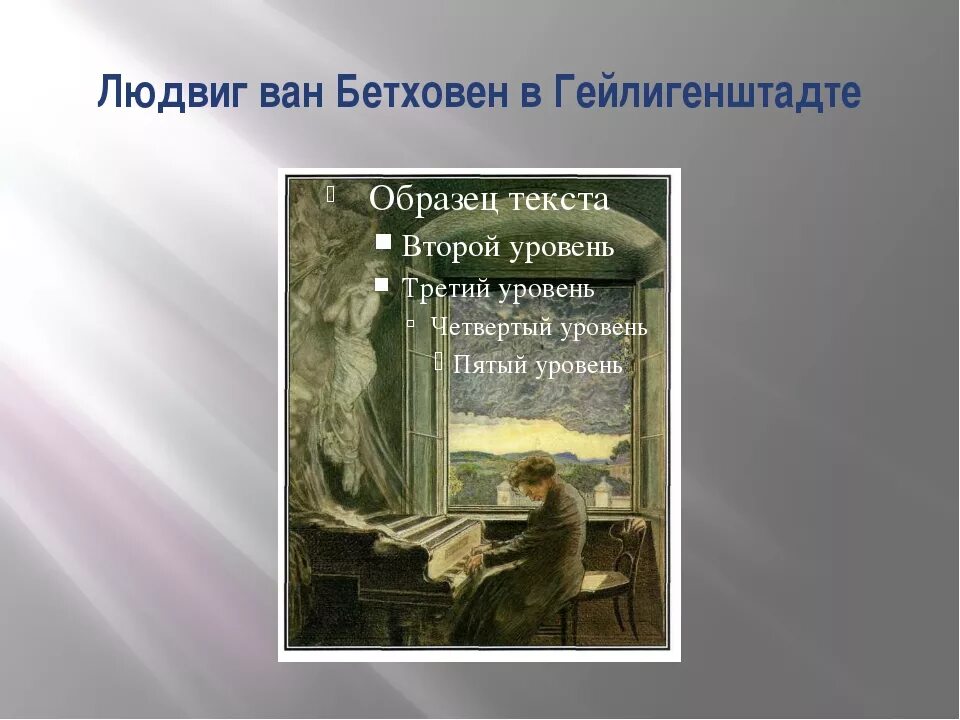 Людвиг ван Бетховен в Гейлигенштадте

Образец текста
Второй уровень
Третий уровень
Четвертый уровень
Пятый уровень